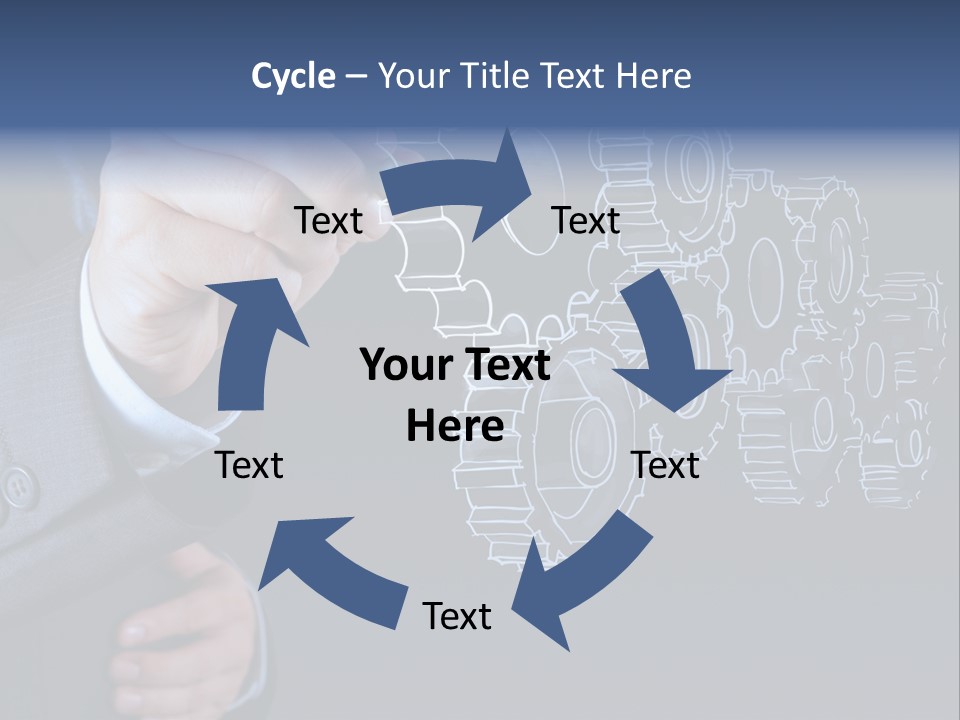 Cycle – Your Title Text Here

Text

Text

Your Text Here

Text

Text

Text